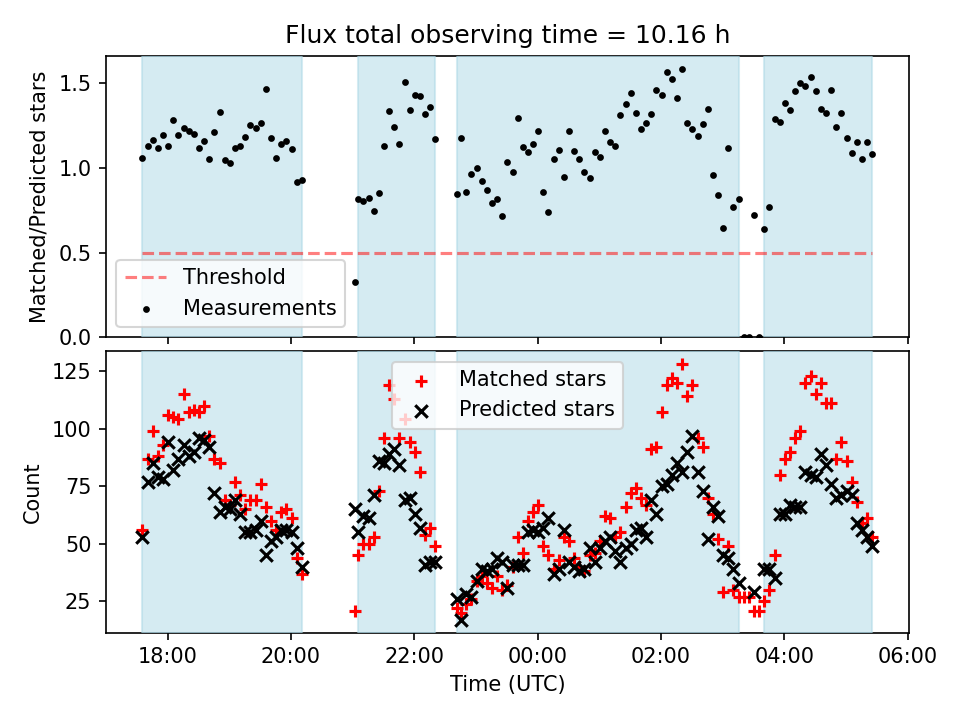 Flux total observing time = 10.16 h

Matched/Predicted stars

1.5
1.0
0.5
0.0

Threshold
Measurements

Count

125
100
75
50
25

Matched stars
Predicted stars

18:00
20:00
22:00
00:00
02:00
04:00
06:00

Time (UTC)